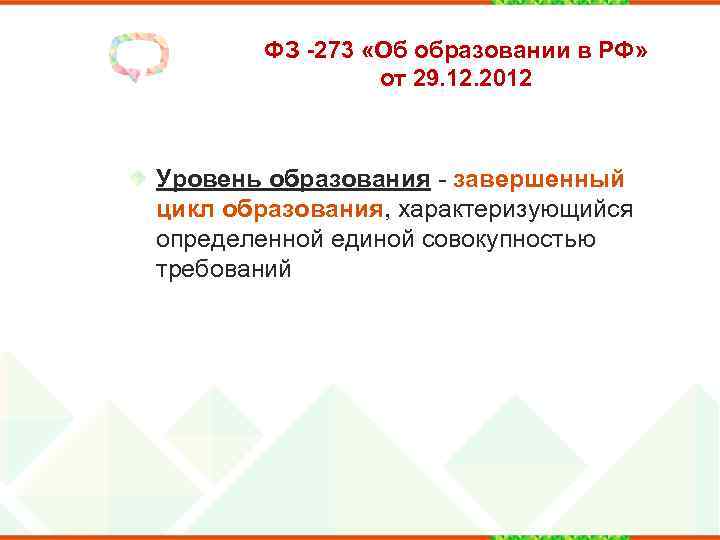 ФЗ -273 «Об образовании в РФ» от 29.12.2012

Уровень образования - завершенный цикл образования, характеризующийся определенной единой совокупностью требований